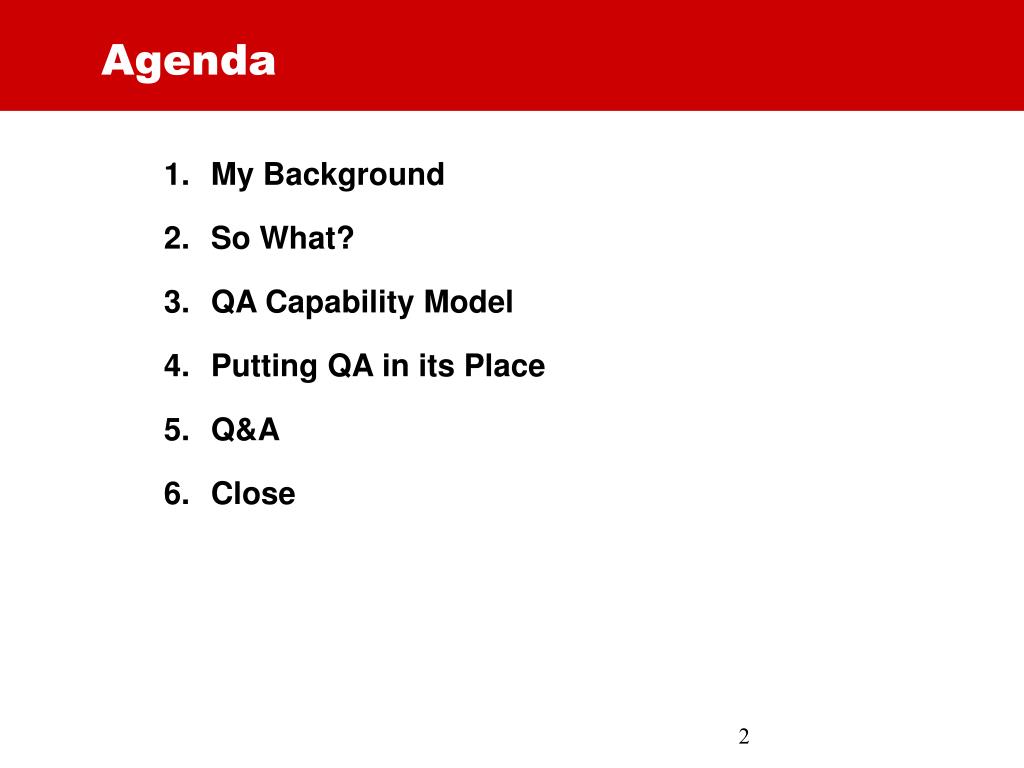 Agenda

1. My Background
2. So What?
3. QA Capability Model
4. Putting QA in its Place
5. Q&A
6. Close

2